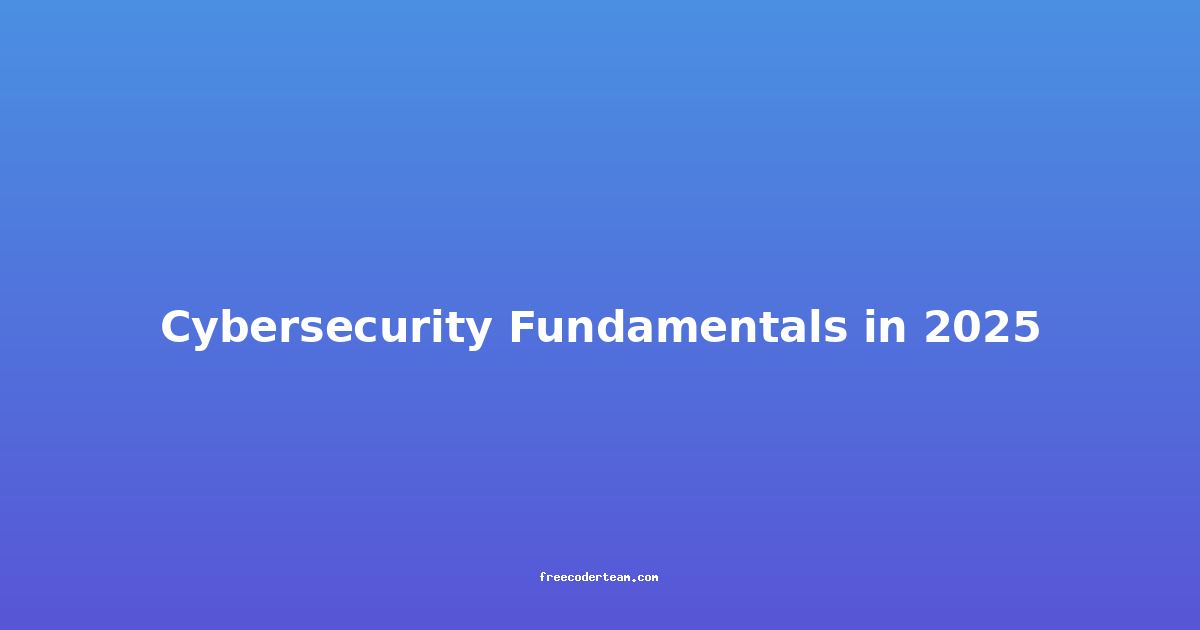 Cybersecurity Fundamentals in 2025

freecoderteam.com